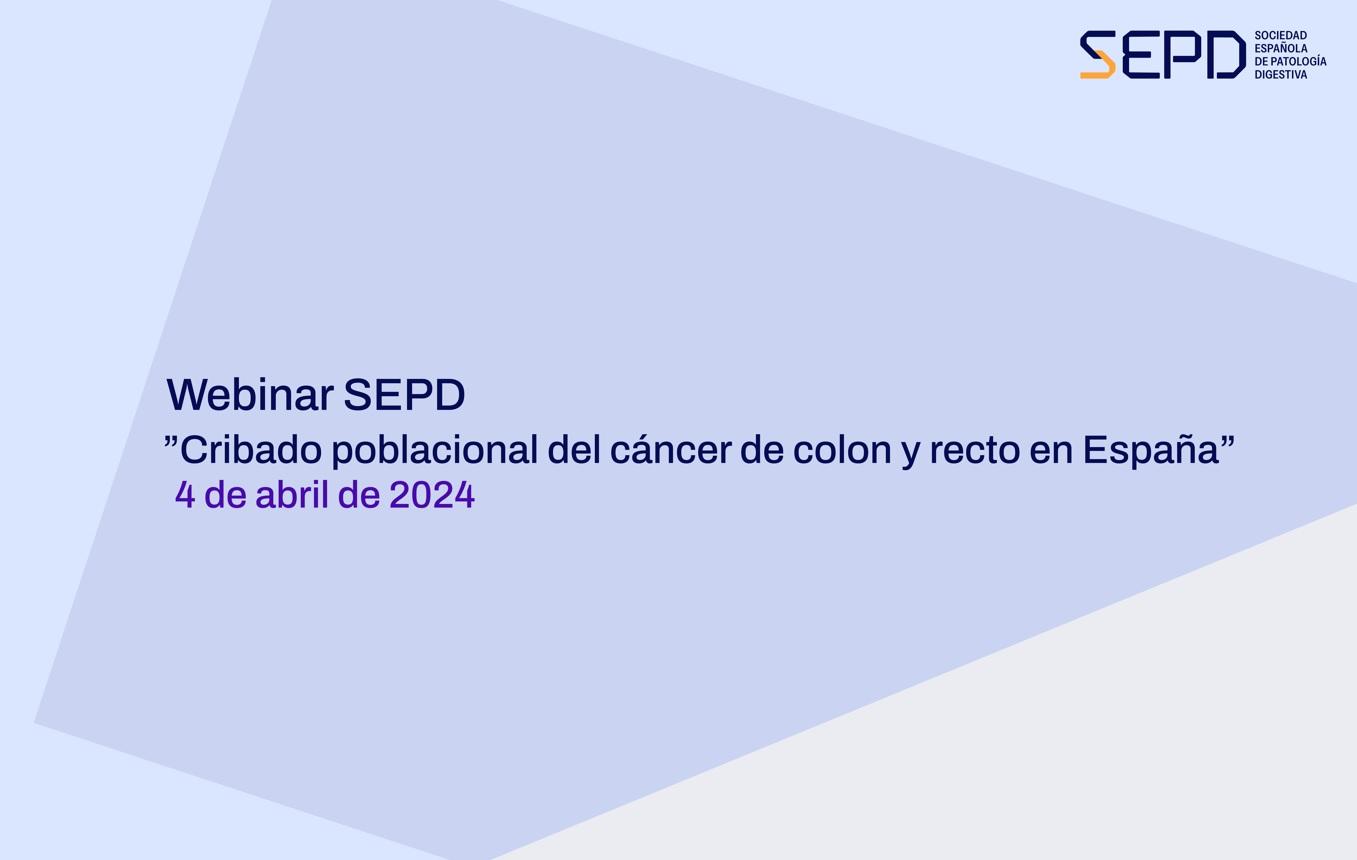 SEPD SOCIEDAD ESPAÑOLA DE PATOLOGÍA DIGESTIVA

Webinar SEPD
”Cribado poblacional del cáncer de colon y recto en España”
4 de abril de 2024